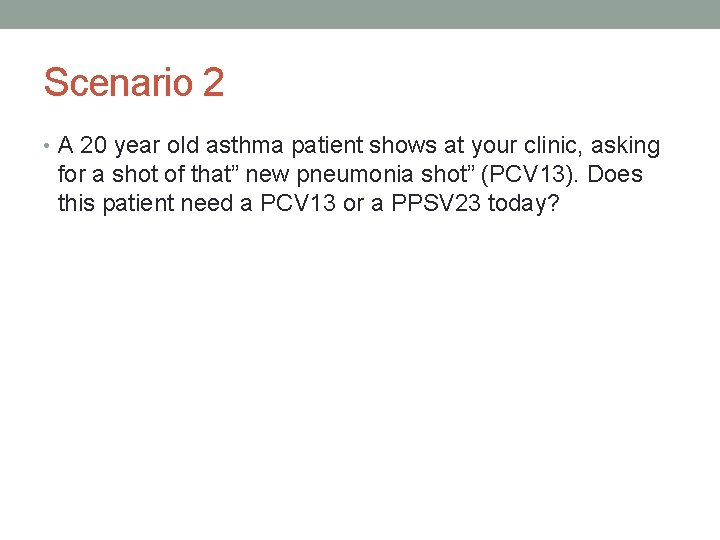 Scenario 2

• A 20 year old asthma patient shows at your clinic, asking for a shot of that” new pneumonia shot” (PCV13). Does this patient need a PCV13 or a PPSV23 today?